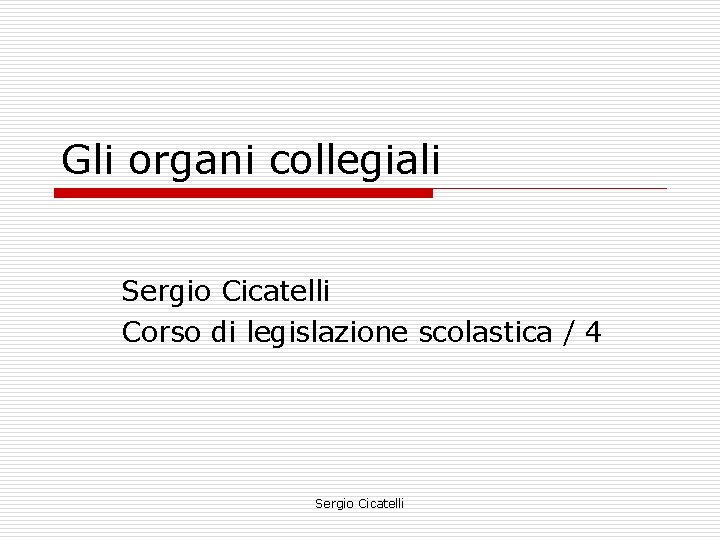 Gli organi collegiali

Sergio Cicatelli
Corso di legislazione scolastica / 4

Sergio Cicatelli